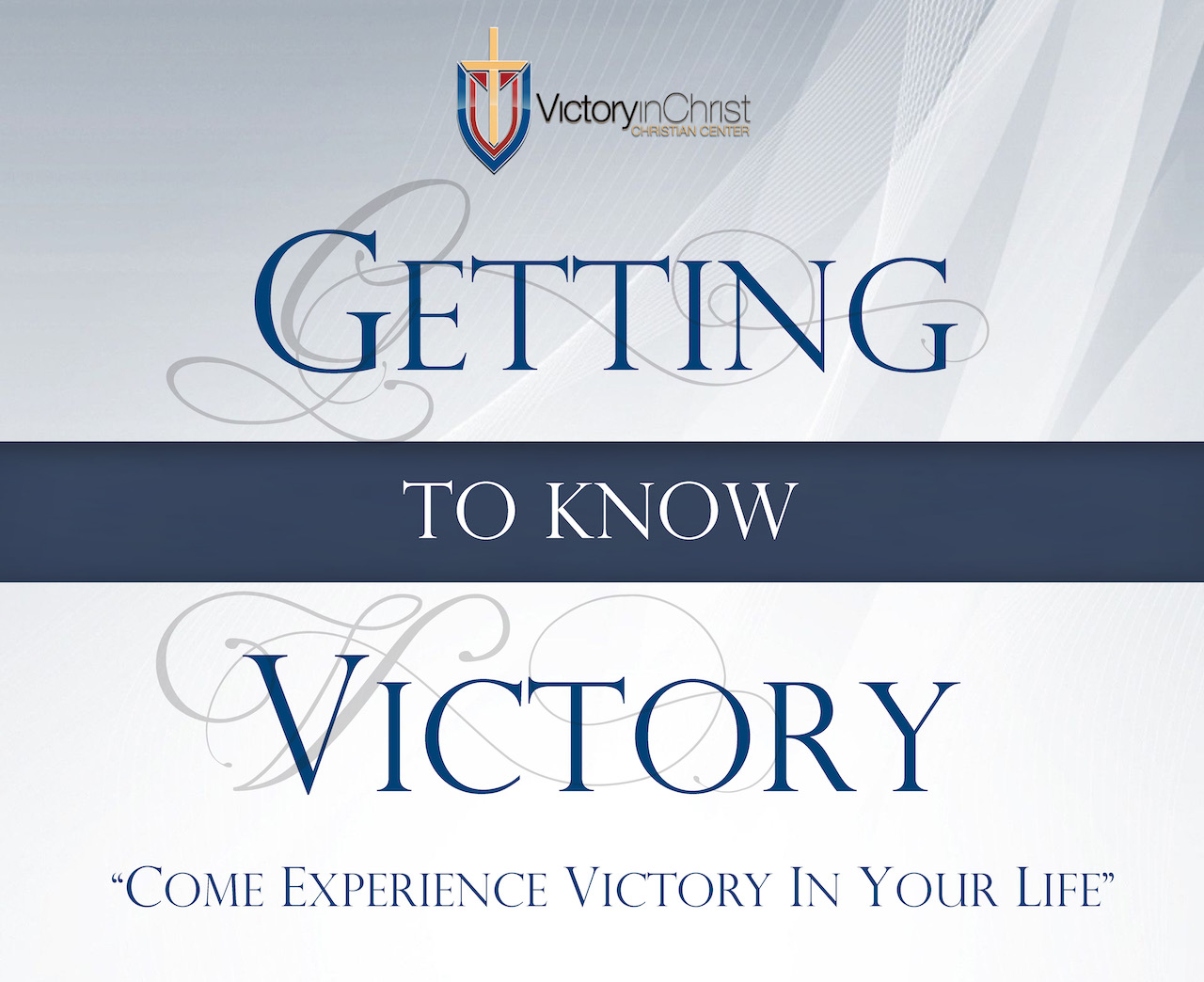 VictoryinChrist
CHRISTIAN CENTER

GETTING

TO KNOW

VICTORY

"COME EXPERIENCE VICTORY IN YOUR LIFE"